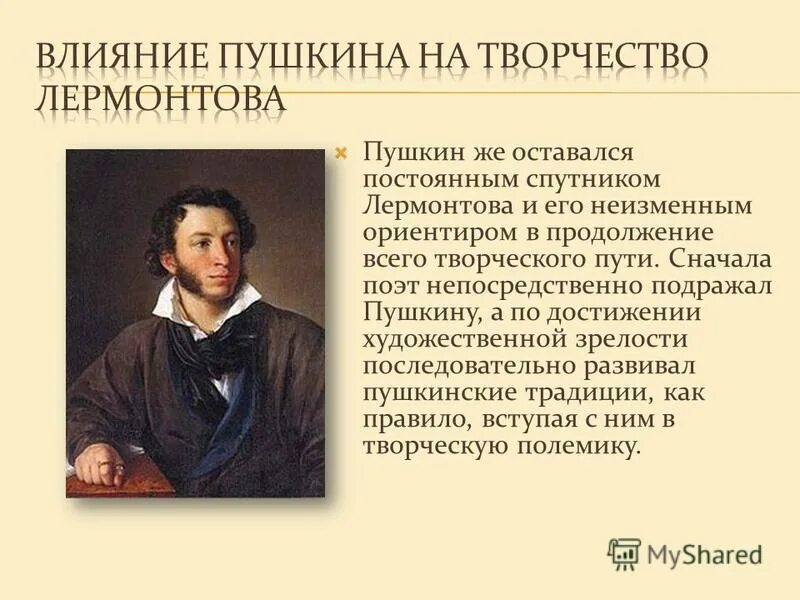 ВЛИЯНИЕ ПУШКИНА НА ТВОРЧЕСТВО ЛЕРМОНТОВА

Пушкин же оставался постоянным спутником Лермонтова и его неизменным ориентиром в продолжение всего творческого пути. Сначала поэт непосредственно подражал Пушкину, а по достижении художественной зрелости последовательно развивал пушкинские традиции, как правило, вступая с ним в творческую полемику.

MyShared